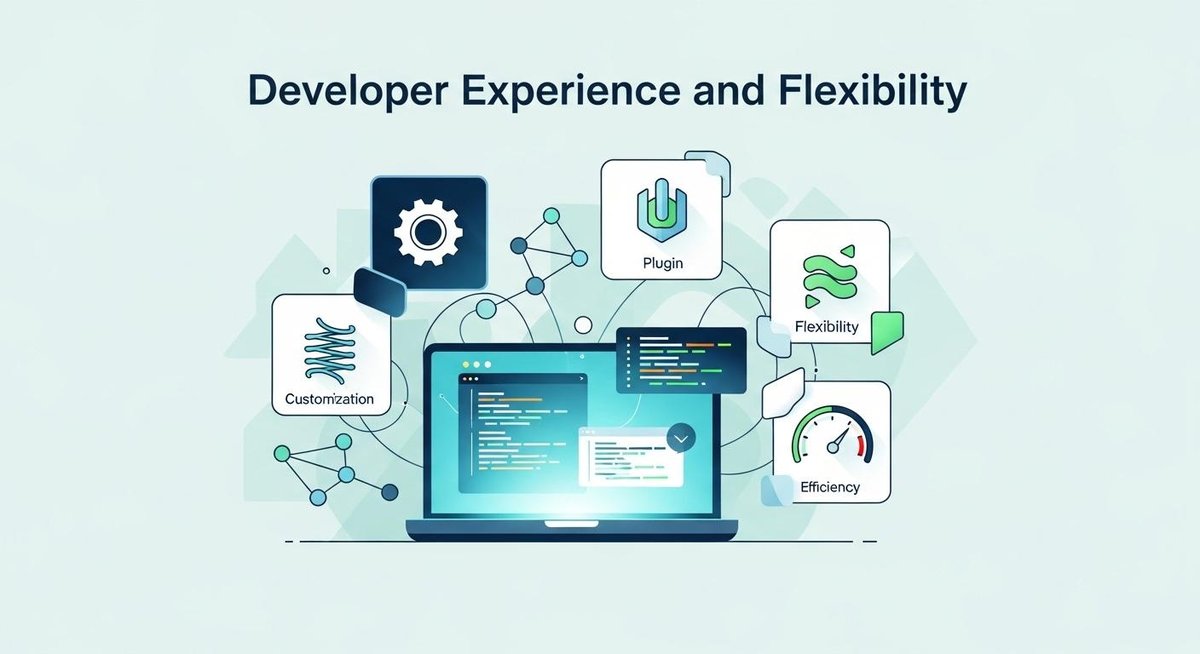 Developer Experience and Flexibility

Plugin

Flexibility

Customization

Efficiency